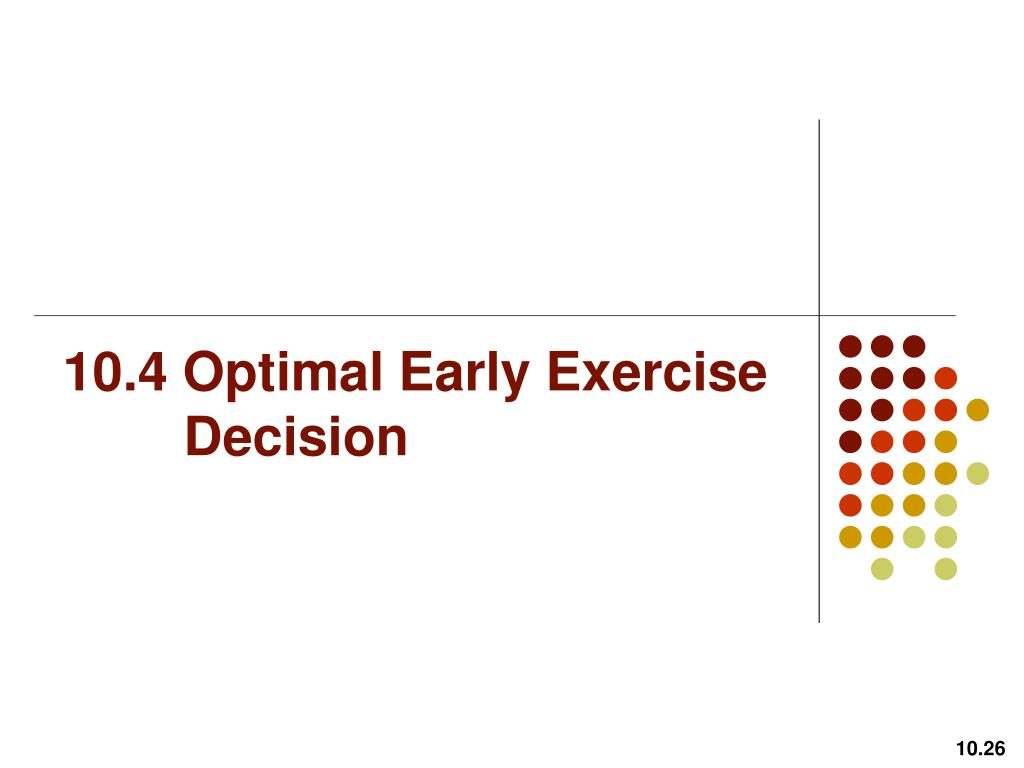 10.4 Optimal Early Exercise Decision

10.26